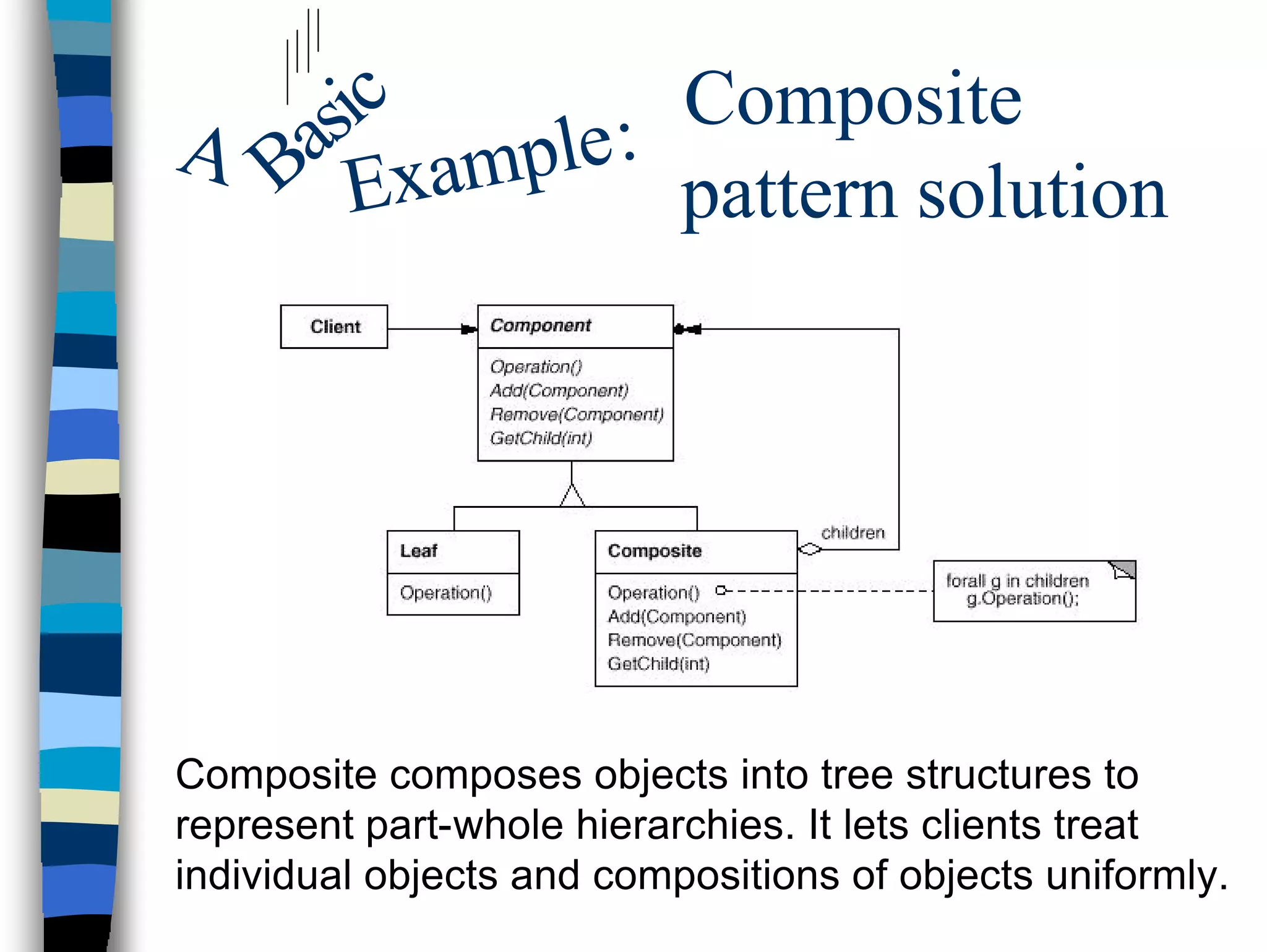 A Basic Example: Composite pattern solution

Client

Component

Operation()
Add(Component)
Remove(Component)
GetChild(int)

Leaf

Operation()

Composite

Operation()
Add(Component)
Remove(Component)
GetChild(int)

children

forall g in children
g.Operation();

Composite composes objects into tree structures to represent part-whole hierarchies. It lets clients treat individual objects and compositions of objects uniformly.